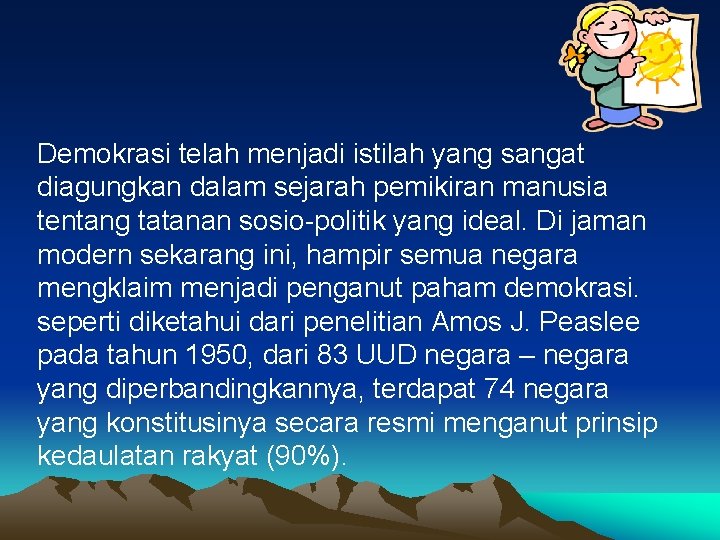 Demokrasi telah menjadi istilah yang sangat diagungkan dalam sejarah pemikiran manusia tentang tatanan sosio-politik yang ideal. Di jaman modern sekarang ini, hampir semua negara mengklaim menjadi penganut paham demokrasi. seperti diketahui dari penelitian Amos J. Peaslee pada tahun 1950, dari 83 UUD negara – negara yang diperbandingkannya, terdapat 74 negara yang konstitusinya secara resmi menganut prinsip kedaulatan rakyat (90%).